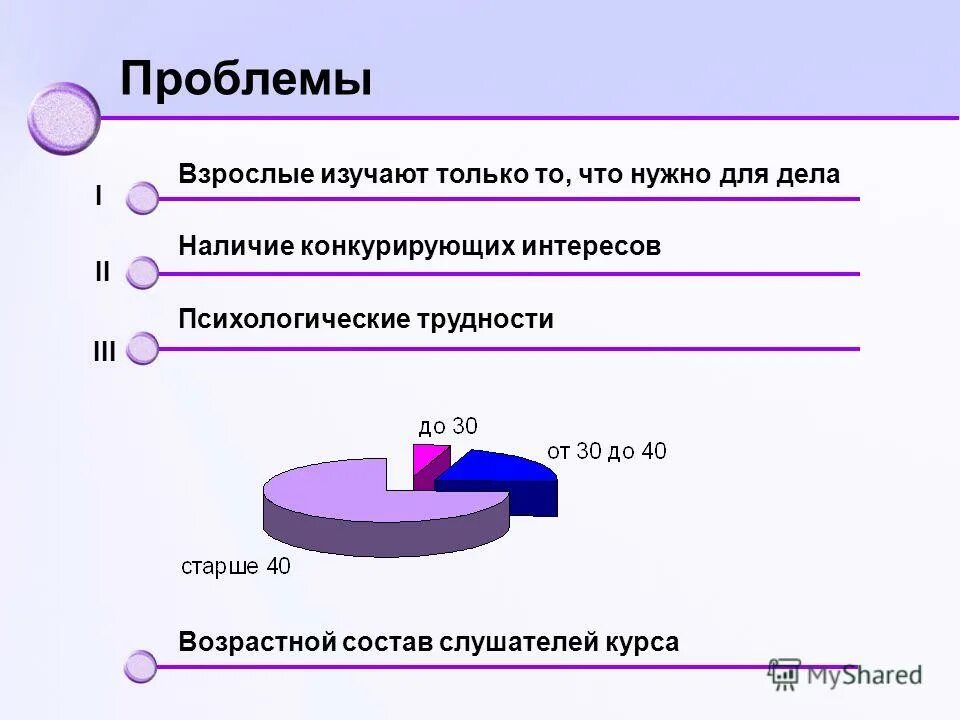 Проблемы

I Взрослые изучают только то, что нужно для дела

II Наличие конкурирующих интересов

III Психологические трудности

до 30

от 30 до 40

старше 40

Возрастной состав слушателей курса

MyShared